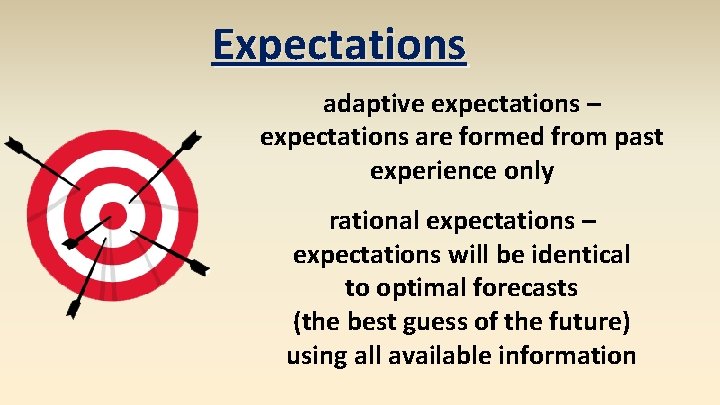 Expectations

adaptive expectations – expectations are formed from past experience only

rational expectations – expectations will be identical to optimal forecasts (the best guess of the future) using all available information